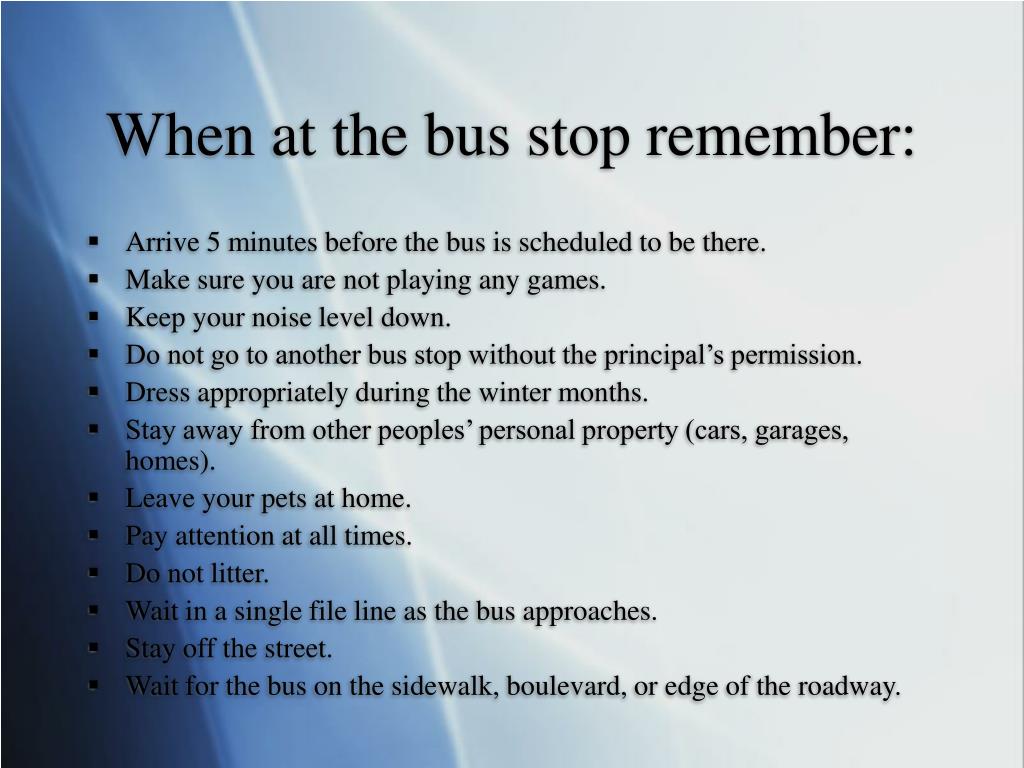 When at the bus stop remember:

- Arrive 5 minutes before the bus is scheduled to be there.
- Make sure you are not playing any games.
- Keep your noise level down.
- Do not go to another bus stop without the principal’s permission.
- Dress appropriately during the winter months.
- Stay away from other peoples’ personal property (cars, garages, homes).
- Leave your pets at home.
- Pay attention at all times.
- Do not litter.
- Wait in a single file line as the bus approaches.
- Stay off the street.
- Wait for the bus on the sidewalk, boulevard, or edge of the roadway.